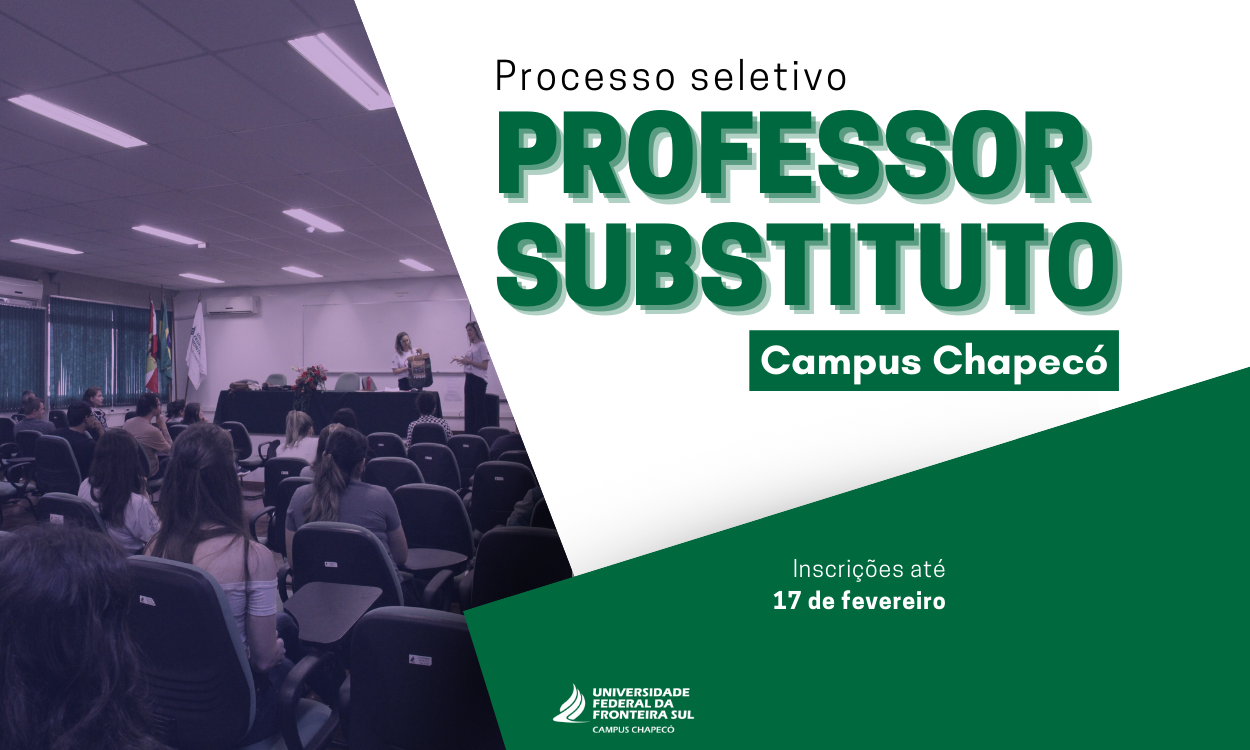 Processo seletivo

PROFESSOR SUBSTITUTO

Campus Chapecó

Inscrições até
17 de fevereiro

UNIVERSIDADE FEDERAL DA FRONTEIRA SUL
CAMPUS CHAPECÓ